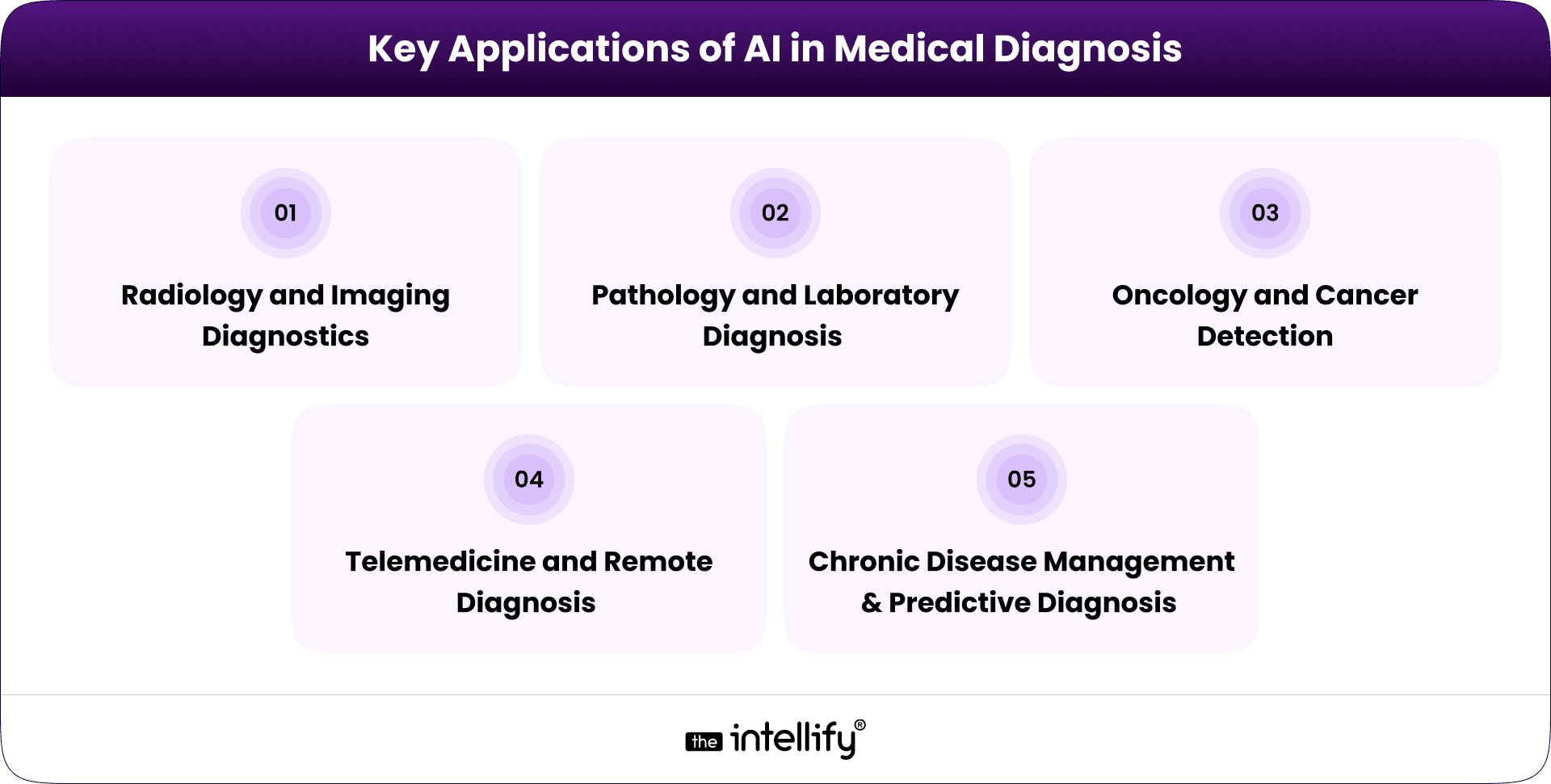 Key Applications of AI in Medical Diagnosis

01

Radiology and Imaging Diagnostics

02

Pathology and Laboratory Diagnosis

03

Oncology and Cancer Detection

04

Telemedicine and Remote Diagnosis

05

Chronic Disease Management & Predictive Diagnosis

the intellify®